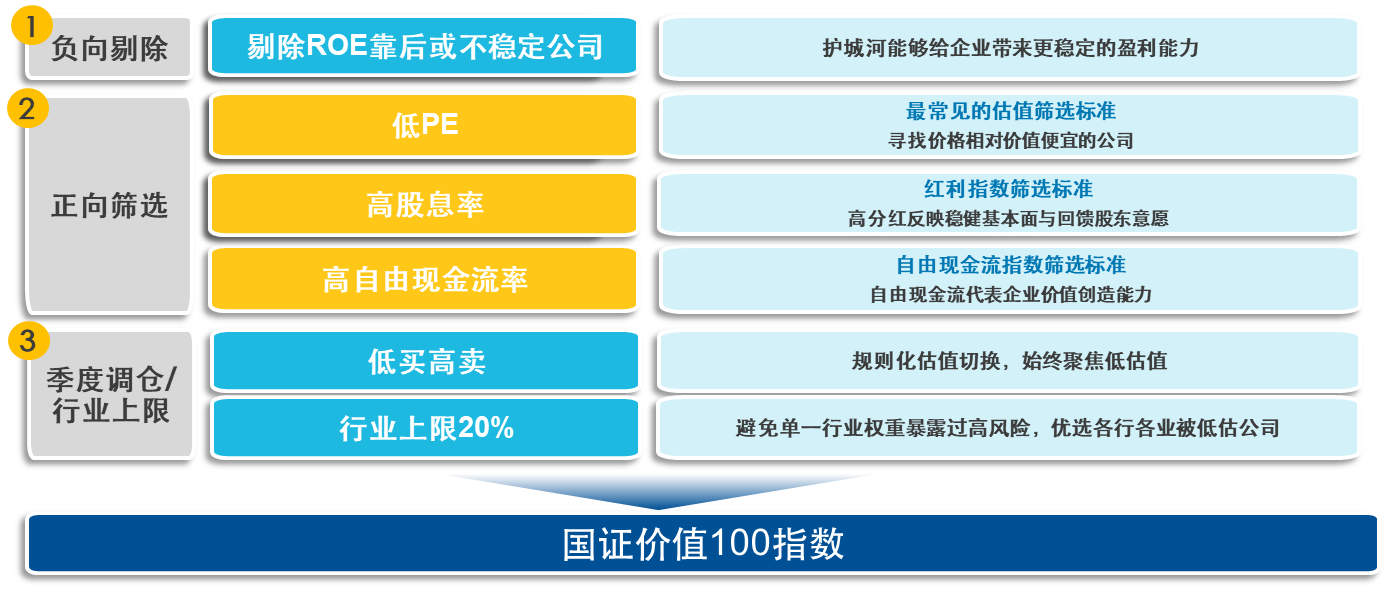 1
负向剔除

剔除ROE靠后或不稳定公司

护城河能够给企业带来更稳定的盈利能力

2
正向筛选

低PE

最常见的估值筛选标准
寻找价格相对价值便宜的公司

高股息率

红利指数筛选标准
高分红反映稳健基本面与回馈股东意愿

高自由现金流率

自由现金流指数筛选标准
自由现金流代表企业价值创造能力

3
季度调仓/行业上限

低买高卖

规则化估值切换，始终聚焦低估值

行业上限20%

避免单一行业权重暴露过高风险，优选各行各业被低估公司

国证价值100指数